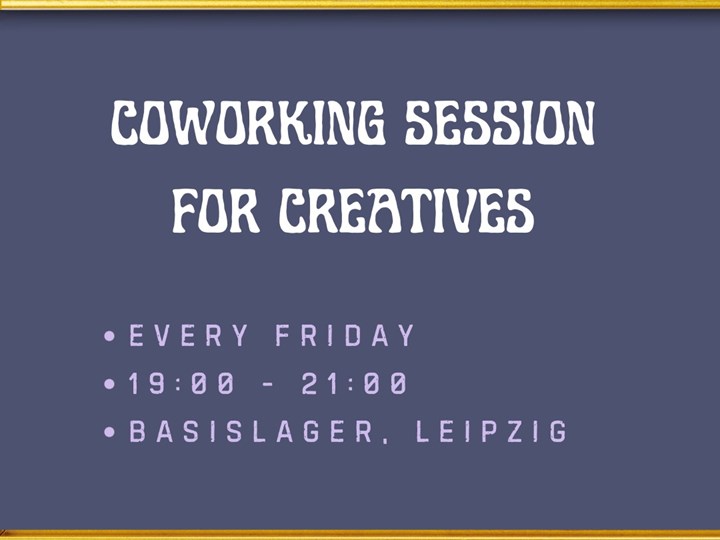 COWORKING SESSION
FOR CREATIVES

• EVERY FRIDAY
• 19:00 - 21:00
• BASISLAGER, LEIPZIG